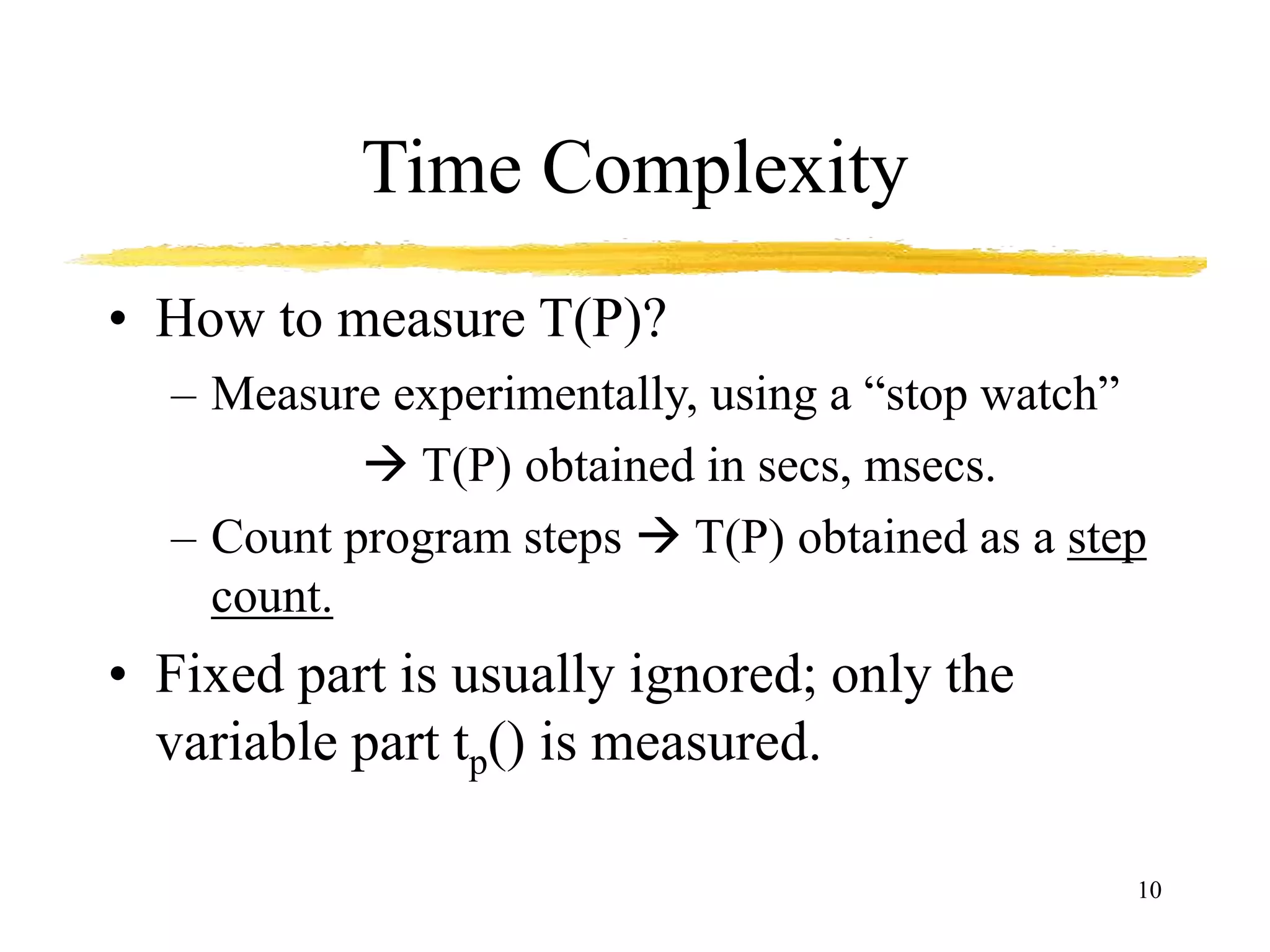 Time Complexity

• How to measure T(P)?
  – Measure experimentally, using a “stop watch”
    → T(P) obtained in secs, msecs.
  – Count program steps → T(P) obtained as a step count.

• Fixed part is usually ignored; only the variable part $t_p()$ is measured.

10